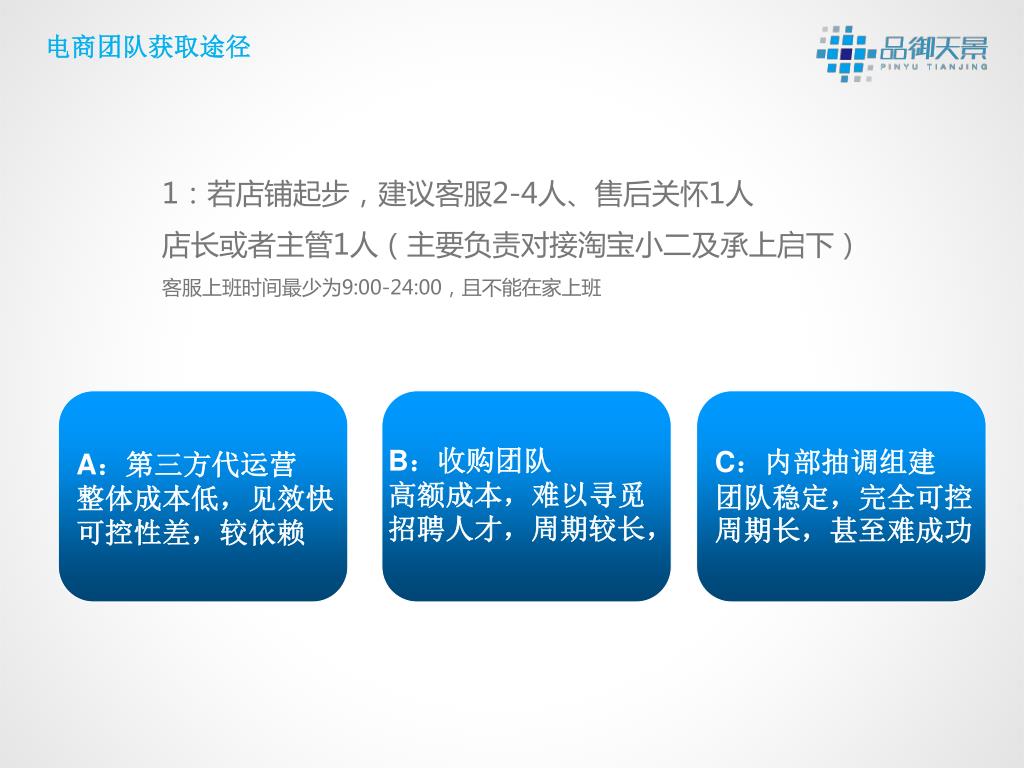 电商团队获取途径

品御天景
PINYU TIANJING

1：若店铺起步，建议客服2-4人、售后关怀1人

店长或者主管1人（主要负责对接淘宝小二及承上启下）

客服上班时间最少为9:00-24:00，且不能在家上班

A：第三方代运营
整体成本低，见效快
可控性差，较依赖

B：收购团队
高额成本，难以寻觅
招聘人才，周期较长，

C：内部抽调组建
团队稳定，完全可控
周期长，甚至难成功